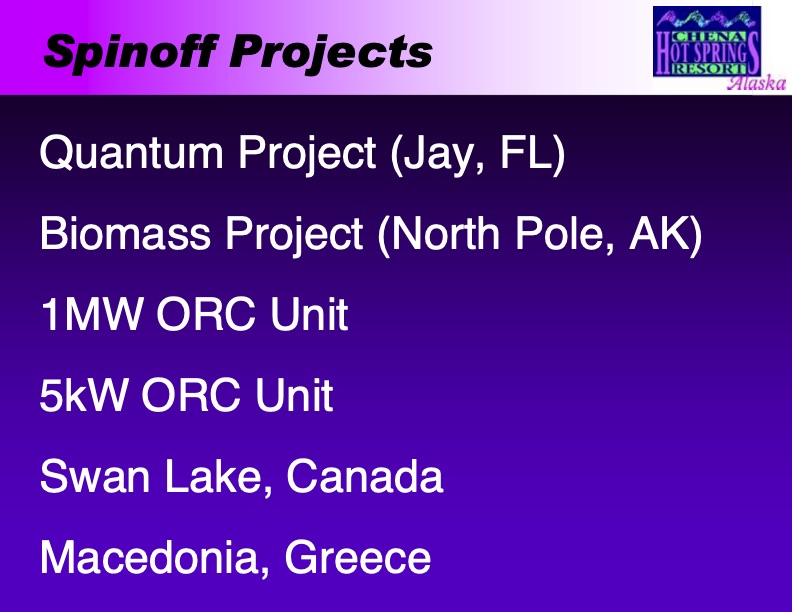 Spinoff Projects

CHENA HOT SPRINGS RESORT Alaska

Quantum Project (Jay, FL)

Biomass Project (North Pole, AK)

1MW ORC Unit

5kW ORC Unit

Swan Lake, Canada

Macedonia, Greece